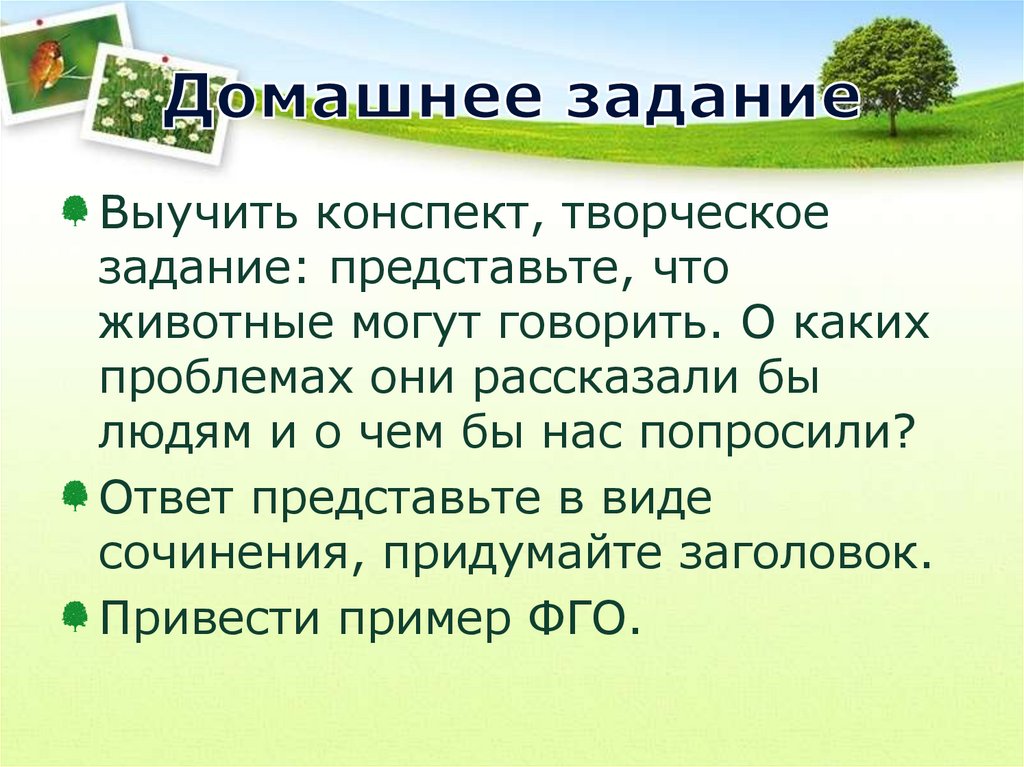 Домашнее задание

Выучить конспект, творческое задание: представьте, что животные могут говорить. О каких проблемах они рассказали бы людям и о чем бы нас попросили?

Ответ представьте в виде сочинения, придумайте заголовок.

Привести пример ФГО.